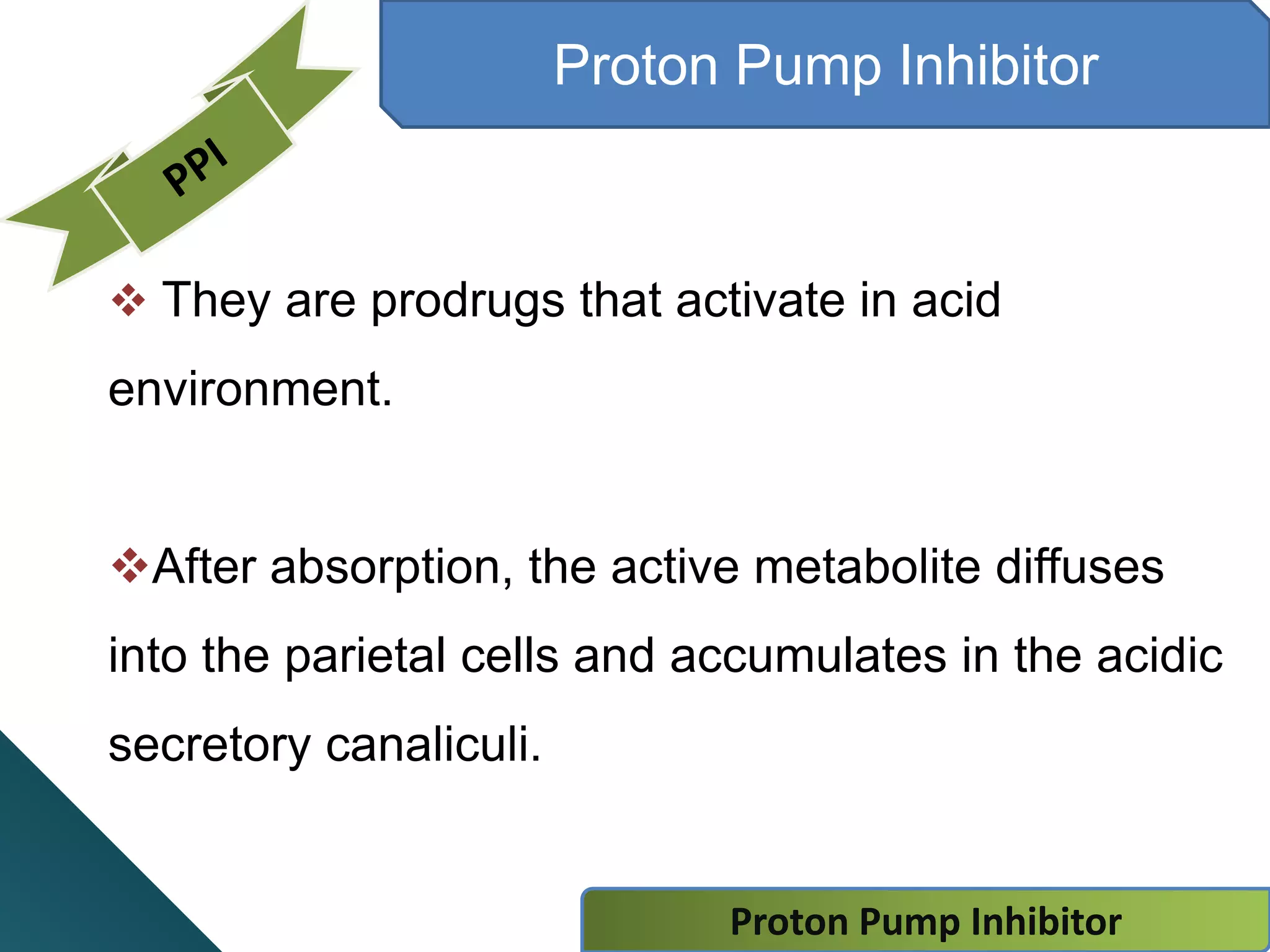 PPI

Proton Pump Inhibitor

❖ They are prodrugs that activate in acid environment.

❖After absorption, the active metabolite diffuses into the parietal cells and accumulates in the acidic secretory canaliculi.

Proton Pump Inhibitor